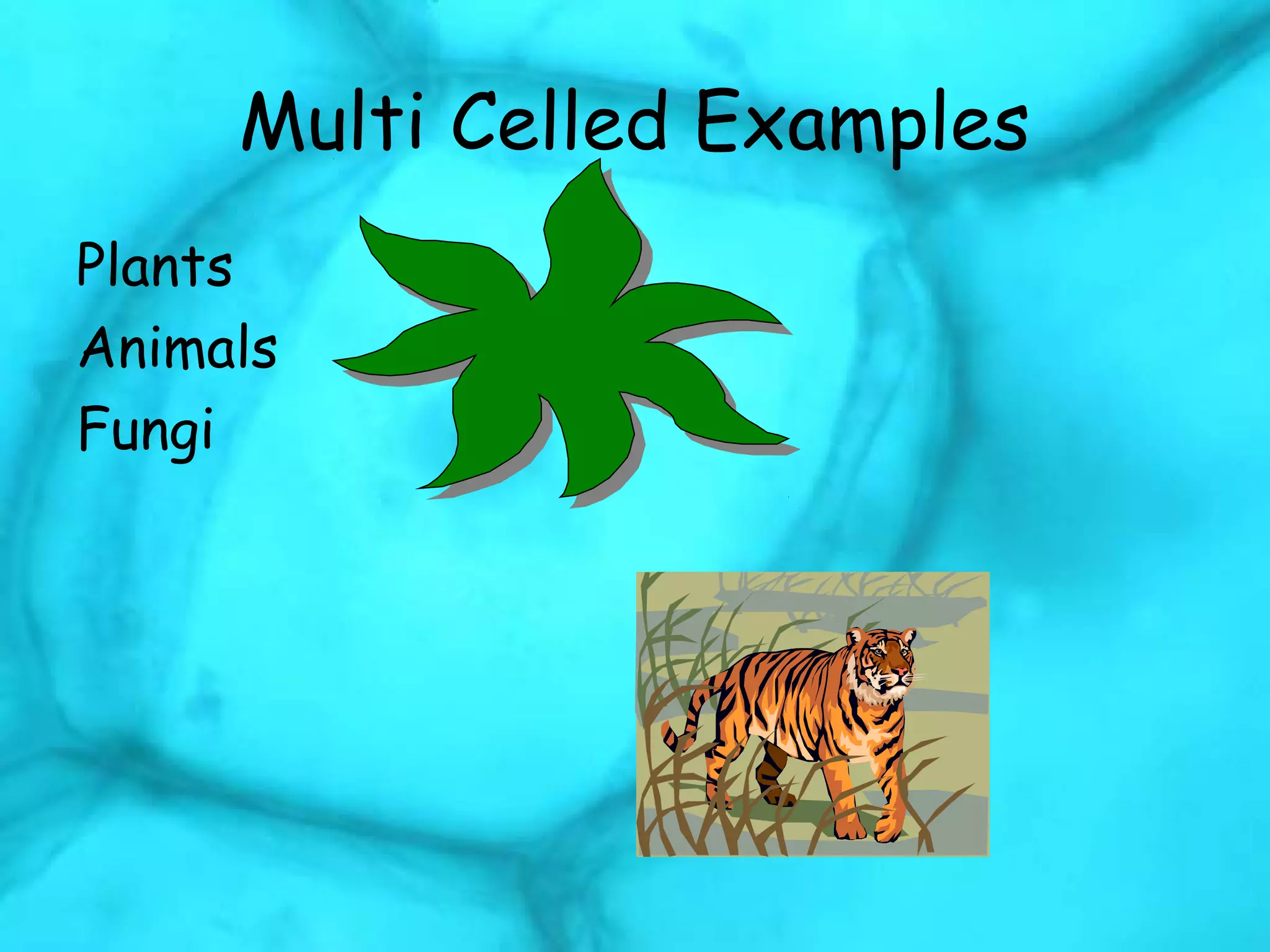 Multi Celled Examples

Plants
Animals
Fungi